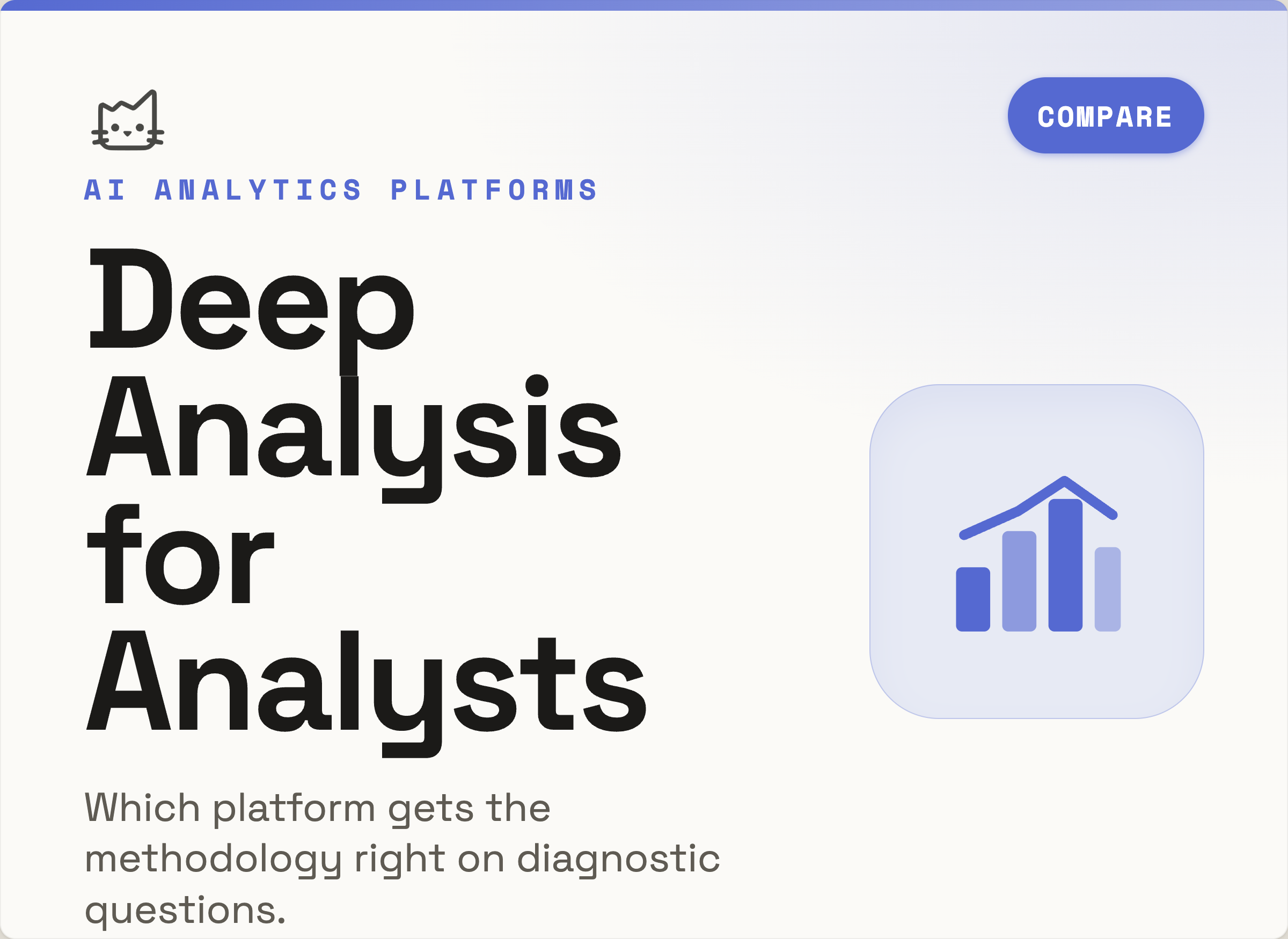 COMPARE

AI ANALYTICS PLATFORMS

Deep Analysis for Analysts

Which platform gets the methodology right on diagnostic questions.